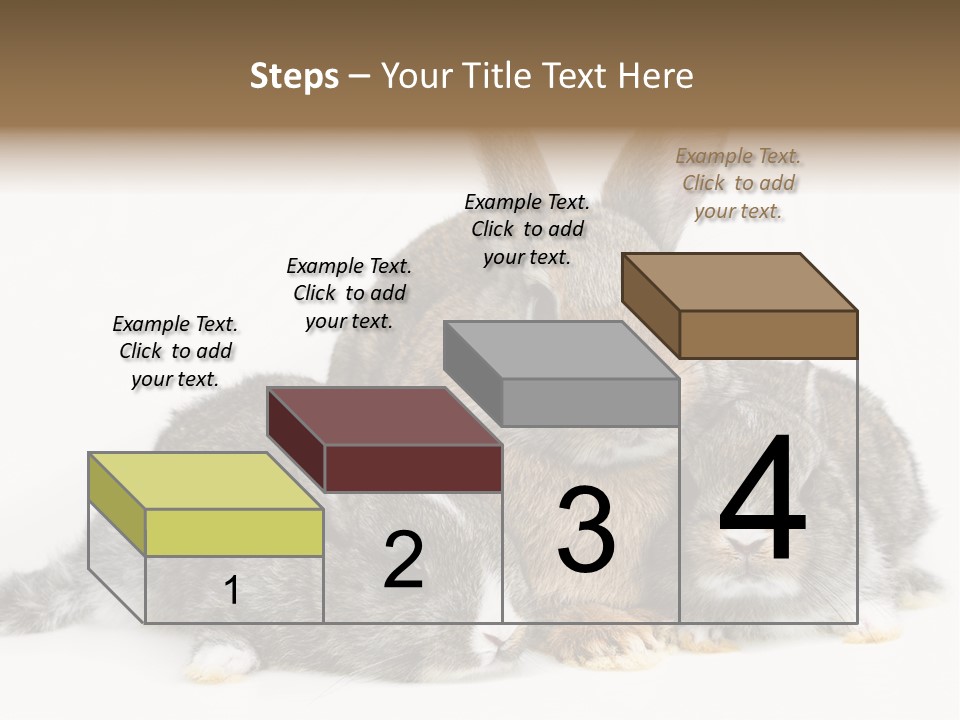 Steps – Your Title Text Here

Example Text. Click to add your text.

Example Text. Click to add your text.

Example Text. Click to add your text.

Example Text. Click to add your text.

1

2

3

4